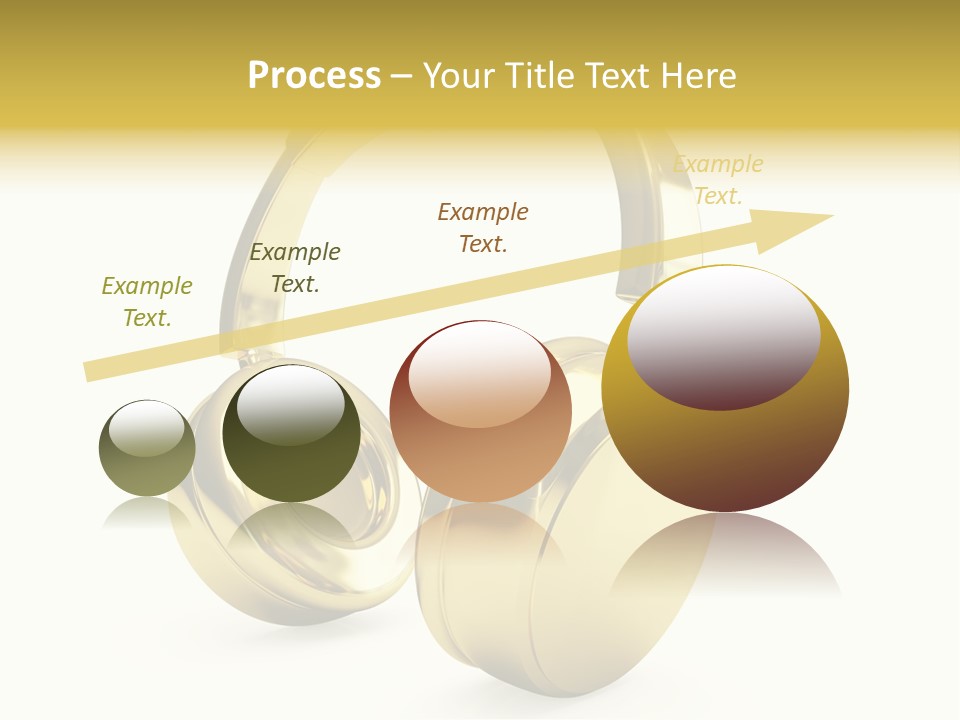 Process – Your Title Text Here

Example Text.

Example Text.

Example Text.

Example Text.